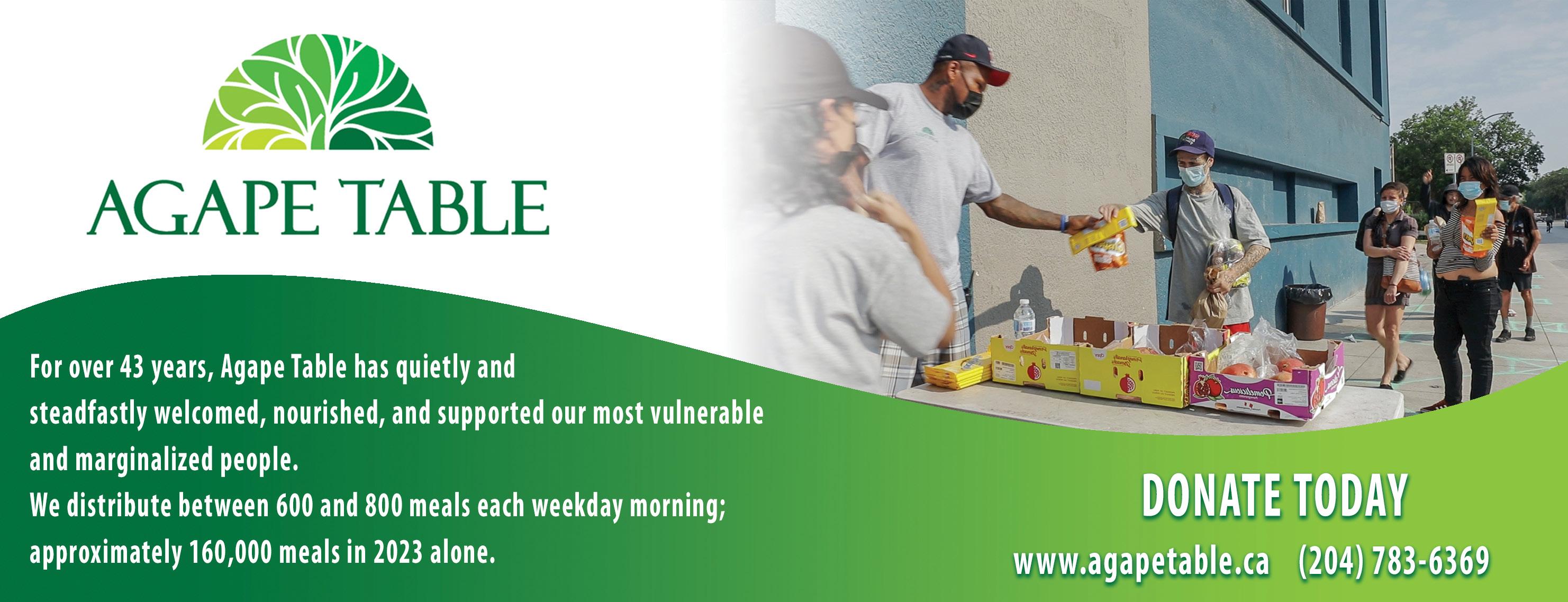 AGAPE TABLE

For over 43 years, Agape Table has quietly and steadfastly welcomed, nourished, and supported our most vulnerable and marginalized people.
We distribute between 600 and 800 meals each weekday morning; approximately 160,000 meals in 2023 alone.

DONATE TODAY

www.agapetable.ca (204) 783-6369